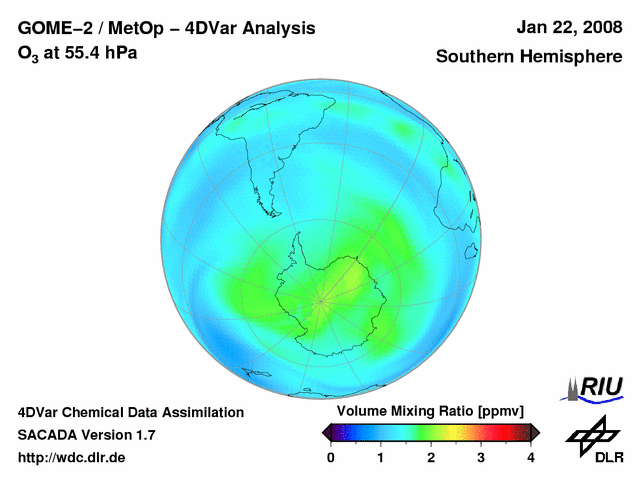 GOME–2 / MetOp – 4DVar Analysis
$O_3$ at 55.4 hPa

Jan 22, 2008
Southern Hemisphere

4DVar Chemical Data Assimilation
SACADA Version 1.7
http://wdc.dlr.de

Volume Mixing Ratio [ppmv]
0 1 2 3 4

RIU
DLR